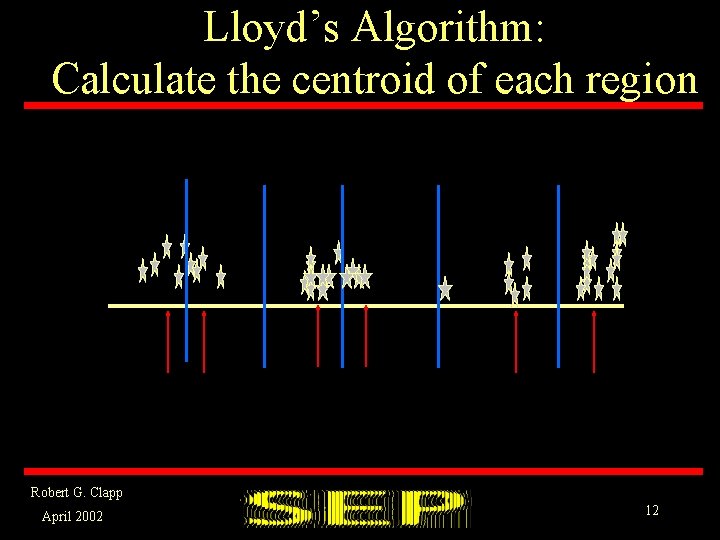 Lloyd's Algorithm:
Calculate the centroid of each region

Robert G. Clapp
April 2002

SEP

12